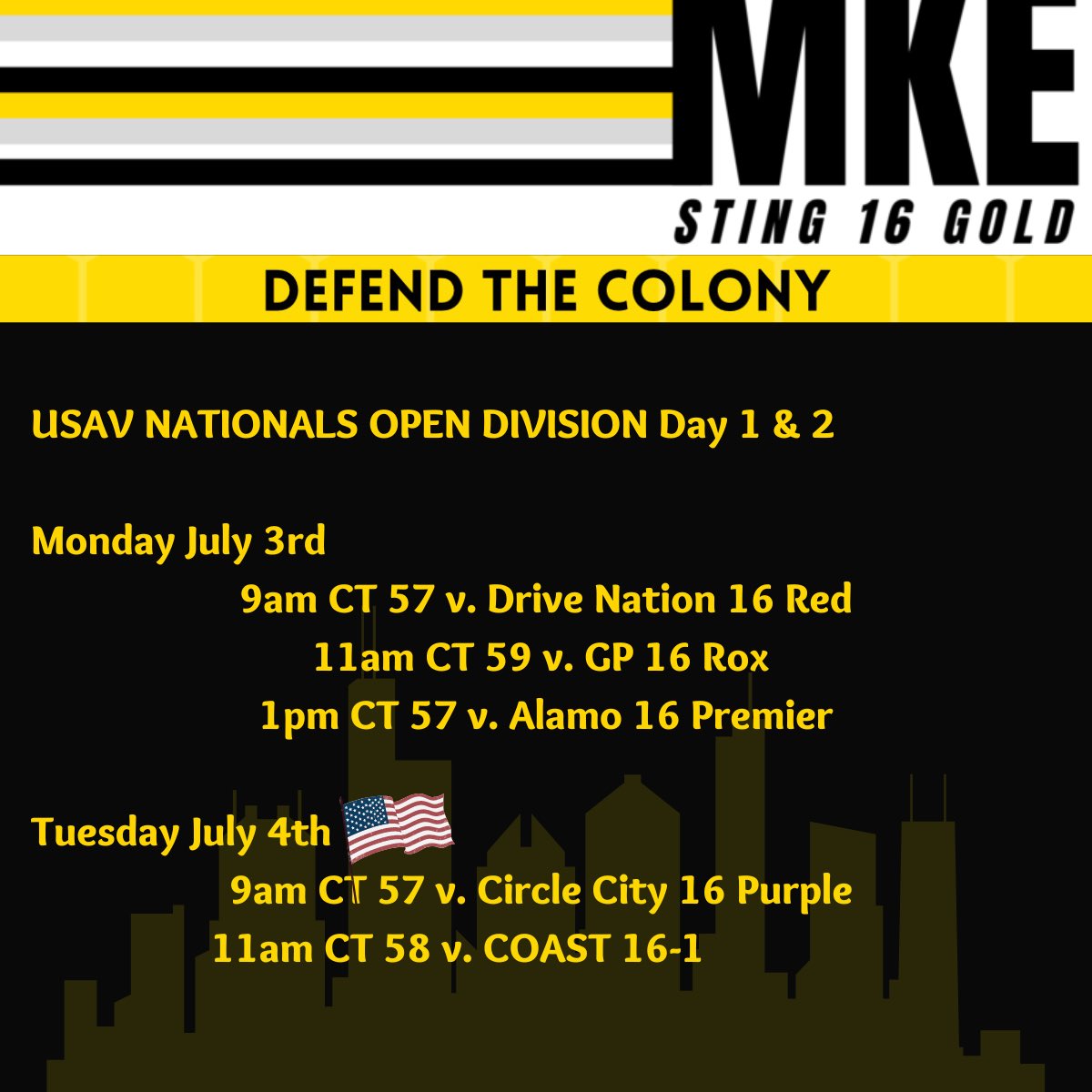 MKE
STING 16 GOLD

DEFEND THE COLONY

USAV NATIONALS OPEN DIVISION Day 1 & 2

Monday July 3rd
9am CT 57 v. Drive Nation 16 Red
11am CT 59 v. GP 16 Rox
1pm CT 57 v. Alamo 16 Premier

Tuesday July 4th
9am CT 57 v. Circle City 16 Purple
11am CT 58 v. COAST 16-1